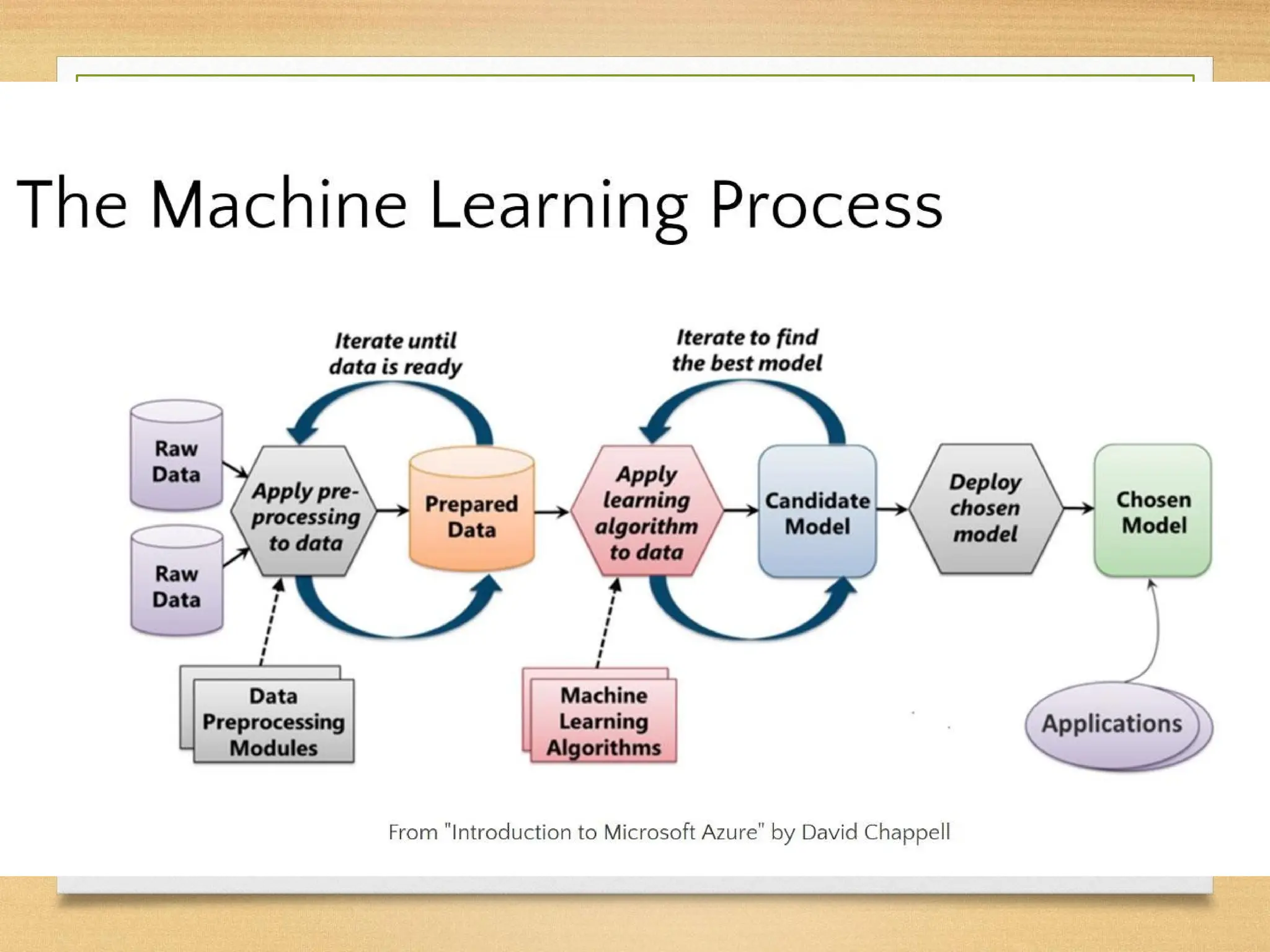 The Machine Learning Process

Iterate until data is ready

Iterate to find the best model

Raw Data

Raw Data

Apply pre-processing to data

Prepared Data

Apply learning algorithm to data

Candidate Model

Deploy chosen model

Chosen Model

Data Preprocessing Modules

Machine Learning Algorithms

Applications

From "Introduction to Microsoft Azure" by David Chappell